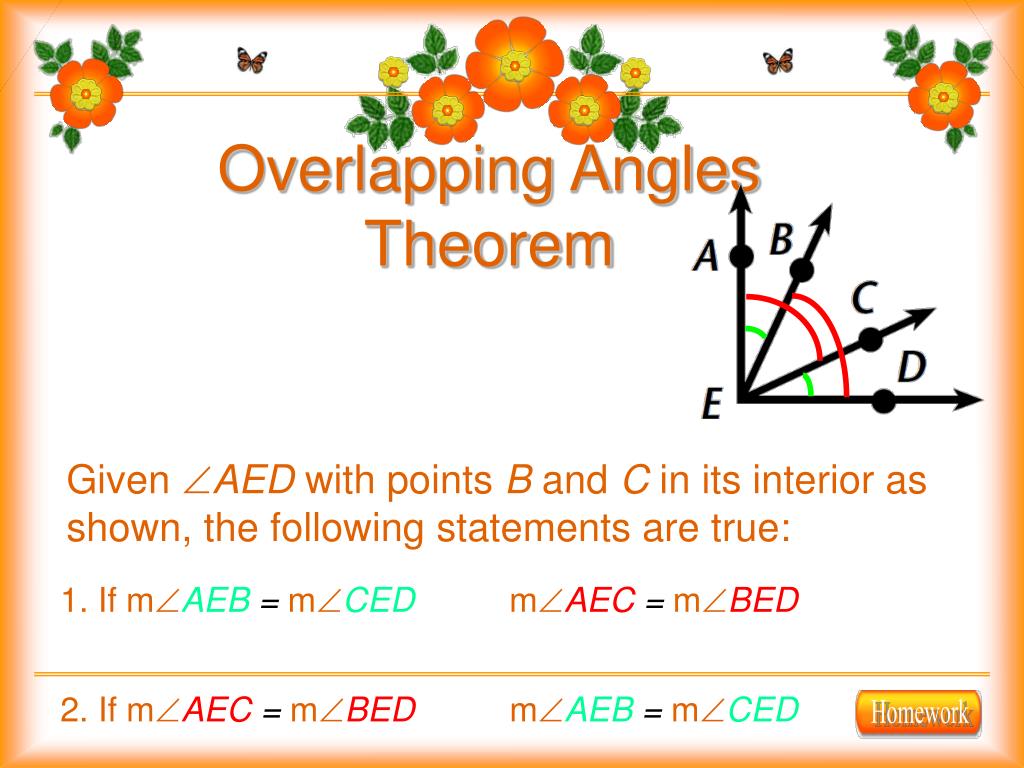 Overlapping Angles Theorem

A B C D E

Given $\angle AED$ with points $B$ and $C$ in its interior as shown, the following statements are true:

1. If m$\angle AEB$ = m$\angle CED$ m$\angle AEC$ = m$\angle BED$

2. If m$\angle AEC$ = m$\angle BED$ m$\angle AEB$ = m$\angle CED$

Homework